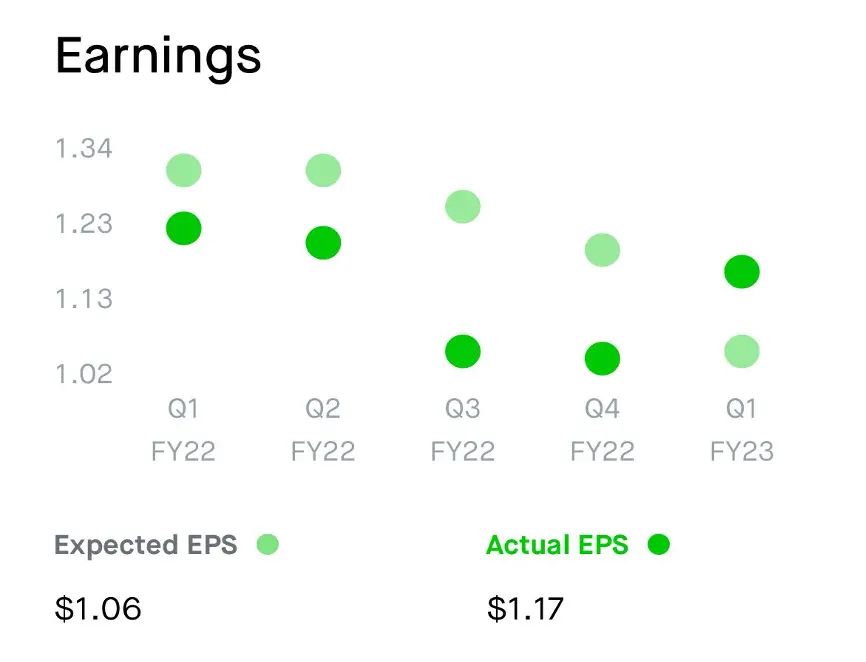 Earnings

1.34
1.23
1.13
1.02

Q1 FY22
Q2 FY22
Q3 FY22
Q4 FY22
Q1 FY23

Expected EPS
$1.06

Actual EPS
$1.17